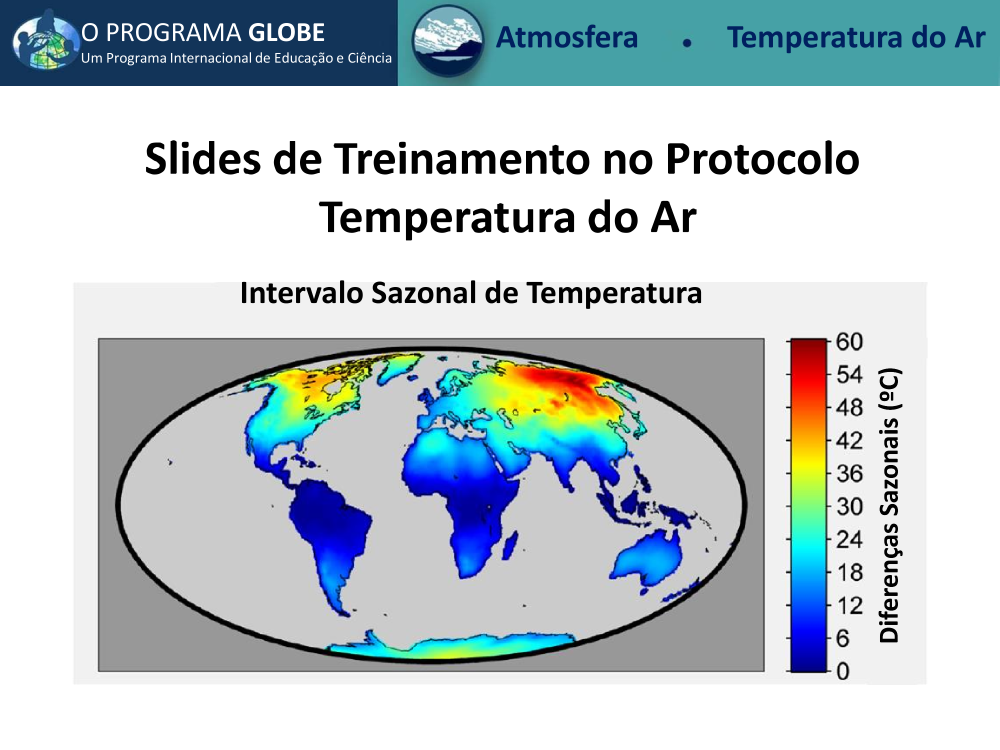 O PROGRAMA GLOBE
Um Programa Internacional de Educação e Ciência

Atmosfera • Temperatura do Ar

Slides de Treinamento no Protocolo Temperatura do Ar

Intervalo Sazonal de Temperatura

60
54
48
42
36
30
24
18
12
6
0

Diferenças Sazonais (ºC)